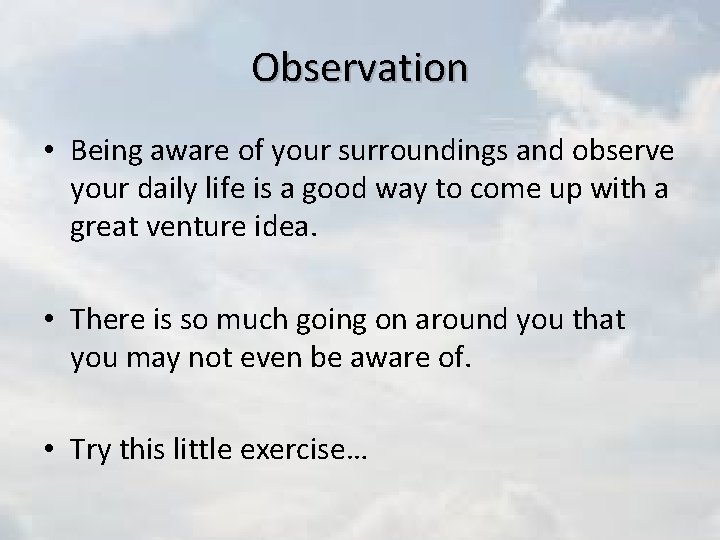 Observation

• Being aware of your surroundings and observe your daily life is a good way to come up with a great venture idea.

• There is so much going on around you that you may not even be aware of.

• Try this little exercise…